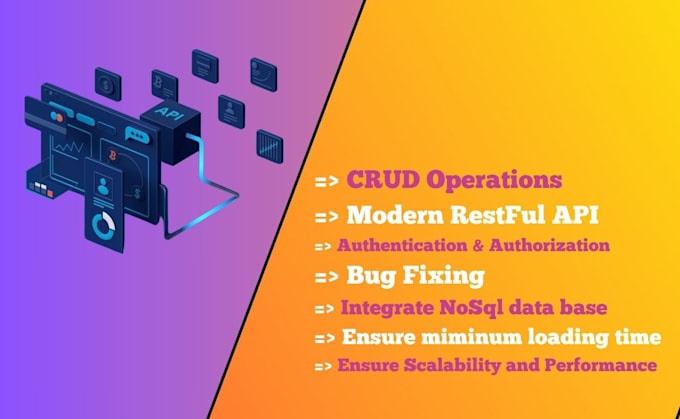 API

=> CRUD Operations
=> Modern RestFul API
=> Authentication & Authorization
=> Bug Fixing
=> Integrate NoSql data base
=> Ensure miminum loading time
=> Ensure Scalability and Performance